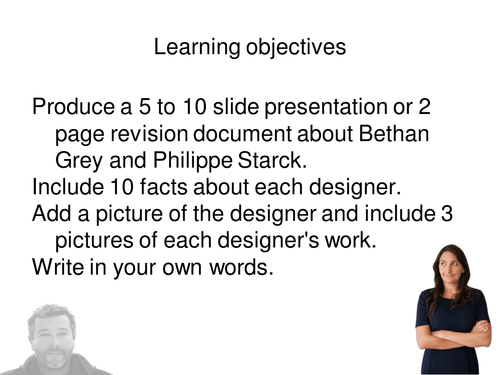 Learning objectives

Produce a 5 to 10 slide presentation or 2 page revision document about Bethan Grey and Philippe Starck.
Include 10 facts about each designer.
Add a picture of the designer and include 3 pictures of each designer's work.
Write in your own words.